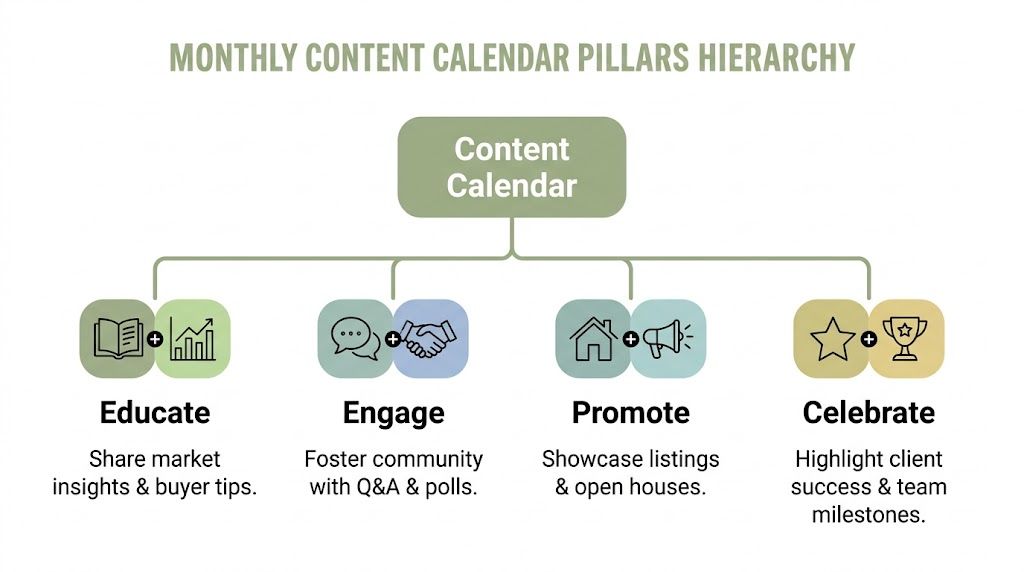 MONTHLY CONTENT CALENDAR PILLARS HIERARCHY

Content Calendar

Educate

Share market insights & buyer tips.

Engage

Foster community with Q&A & polls.

Promote

Showcase listings & open houses.

Celebrate

Highlight client success & team milestones.